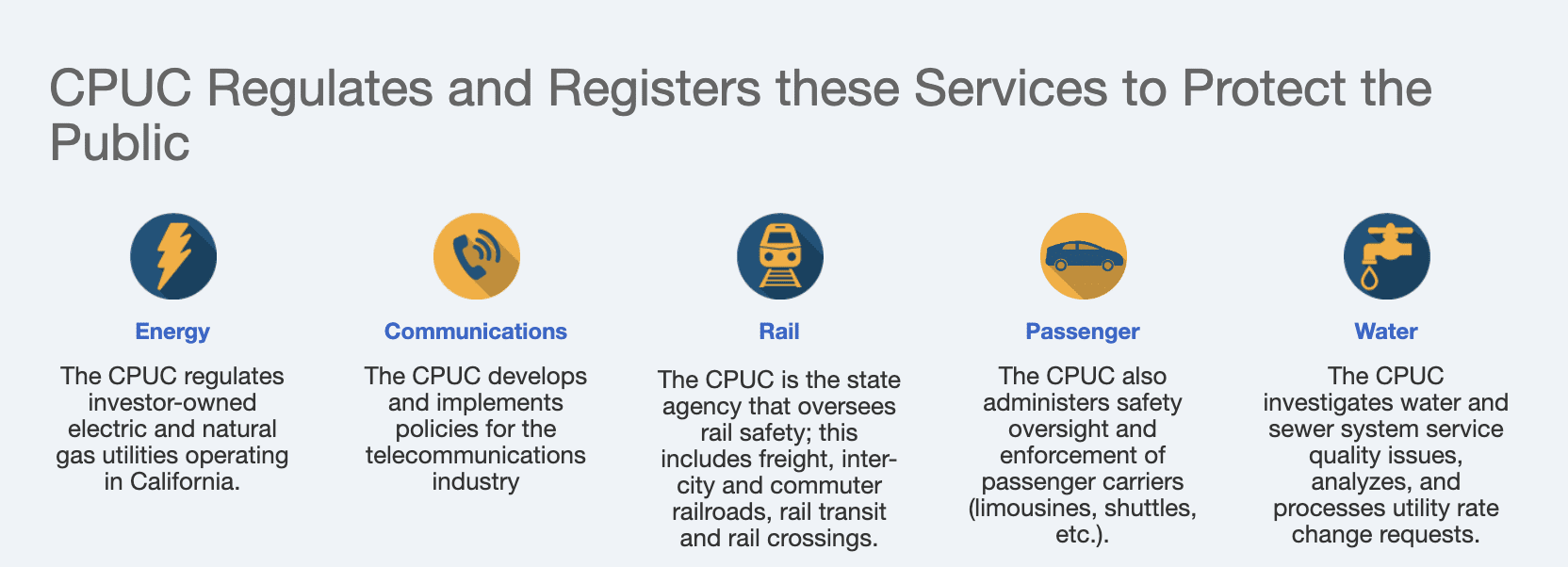 CPUC Regulates and Registers these Services to Protect the Public

Energy

The CPUC regulates investor-owned electric and natural gas utilities operating in California.

Communications

The CPUC develops and implements policies for the telecommunications industry

Rail

The CPUC is the state agency that oversees rail safety; this includes freight, inter-city and commuter railroads, rail transit and rail crossings.

Passenger

The CPUC also administers safety oversight and enforcement of passenger carriers (limousines, shuttles, etc.).

Water

The CPUC investigates water and sewer system service quality issues, analyzes, and processes utility rate change requests.